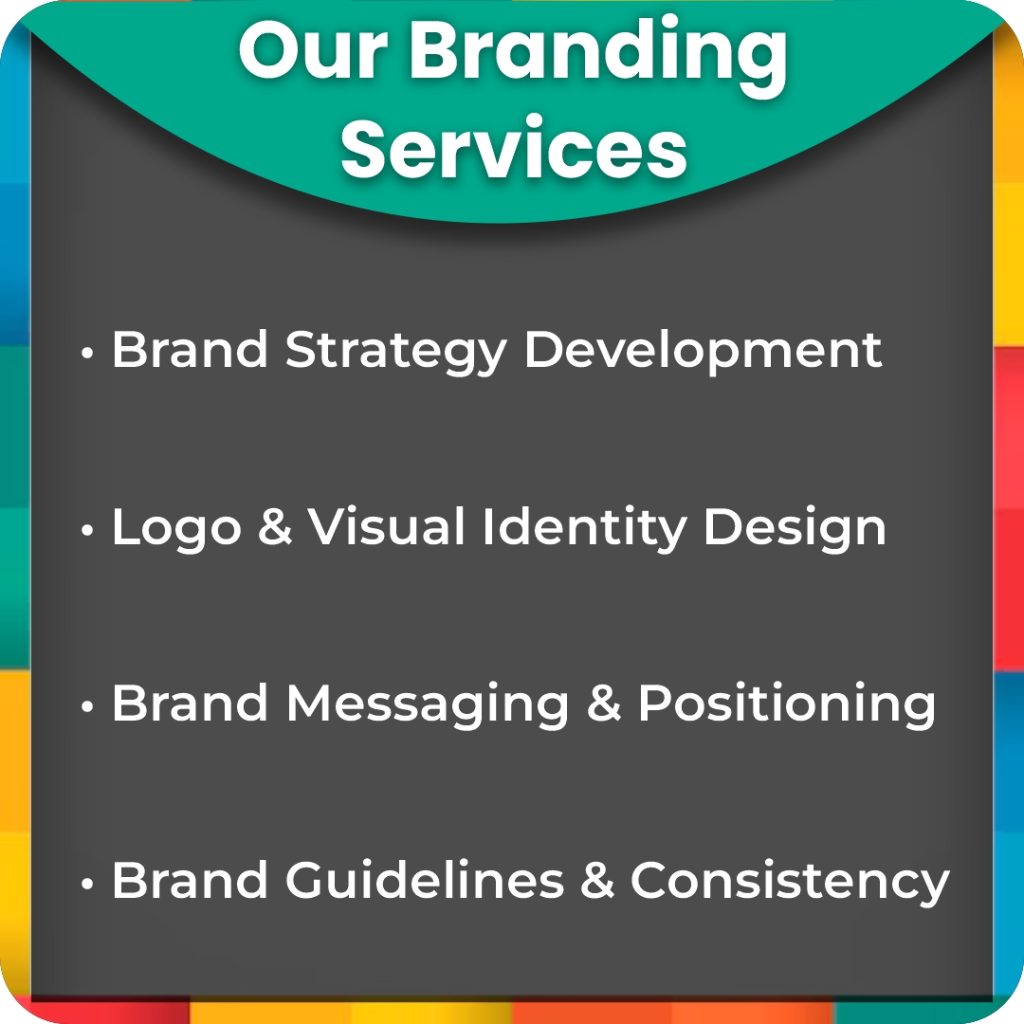 Our Branding Services

• Brand Strategy Development

• Logo & Visual Identity Design

• Brand Messaging & Positioning

• Brand Guidelines & Consistency